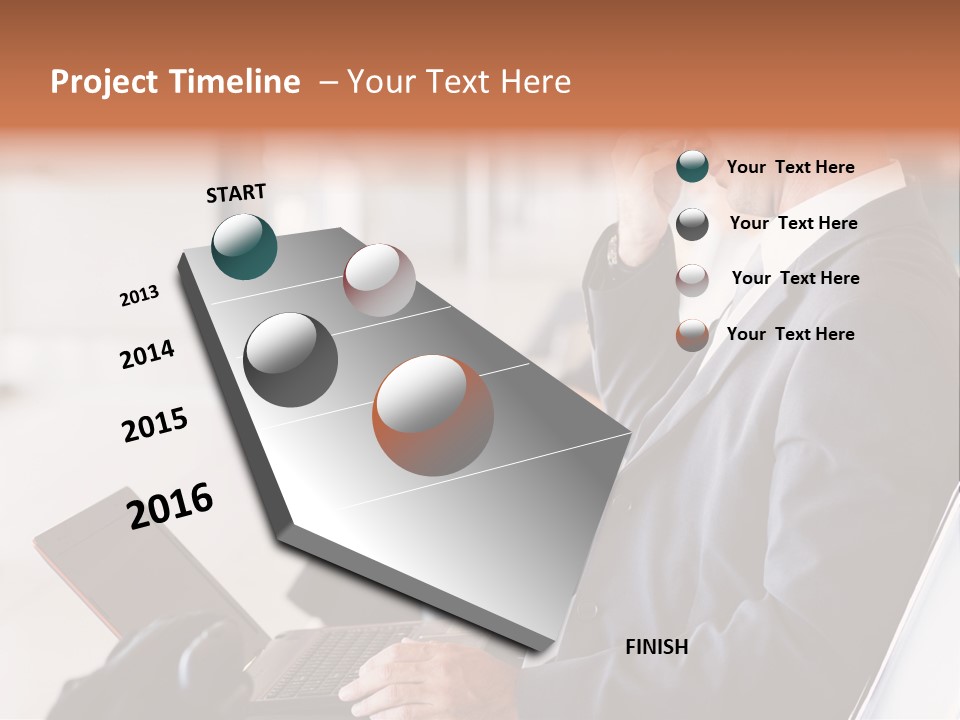 Project Timeline – Your Text Here

START

2013

2014

2015

2016

FINISH

Your Text Here

Your Text Here

Your Text Here

Your Text Here